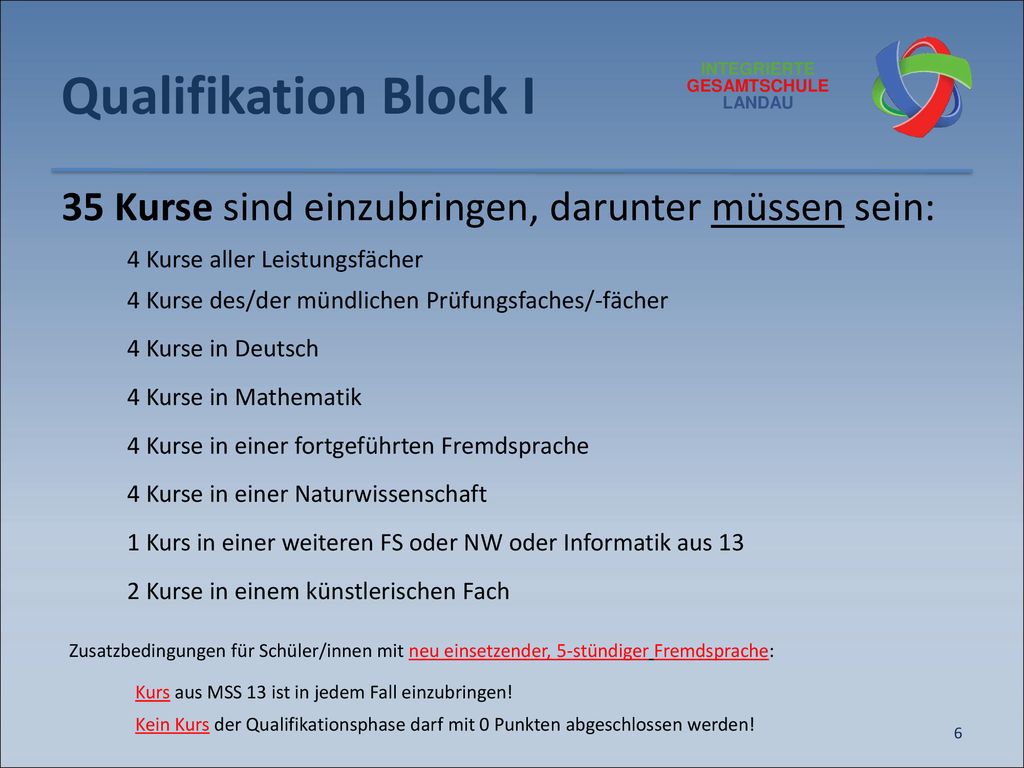 Qualifikation Block I

INTEGRIERTE
GESAMTSCHULE
LANDAU

35 Kurse sind einzubringen, darunter müssen sein:

4 Kurse aller Leistungsfächer

4 Kurse des/der mündlichen Prüfungsfaches/-fächer

4 Kurse in Deutsch

4 Kurse in Mathematik

4 Kurse in einer fortgeführten Fremdsprache

4 Kurse in einer Naturwissenschaft

1 Kurs in einer weiteren FS oder NW oder Informatik aus 13

2 Kurse in einem künstlerischen Fach

Zusatzbedingungen für Schüler/innen mit neu einsetzender, 5-stündiger Fremdsprache:

Kurs aus MSS 13 ist in jedem Fall einzubringen!

Kein Kurs der Qualifikationsphase darf mit 0 Punkten abgeschlossen werden!

6